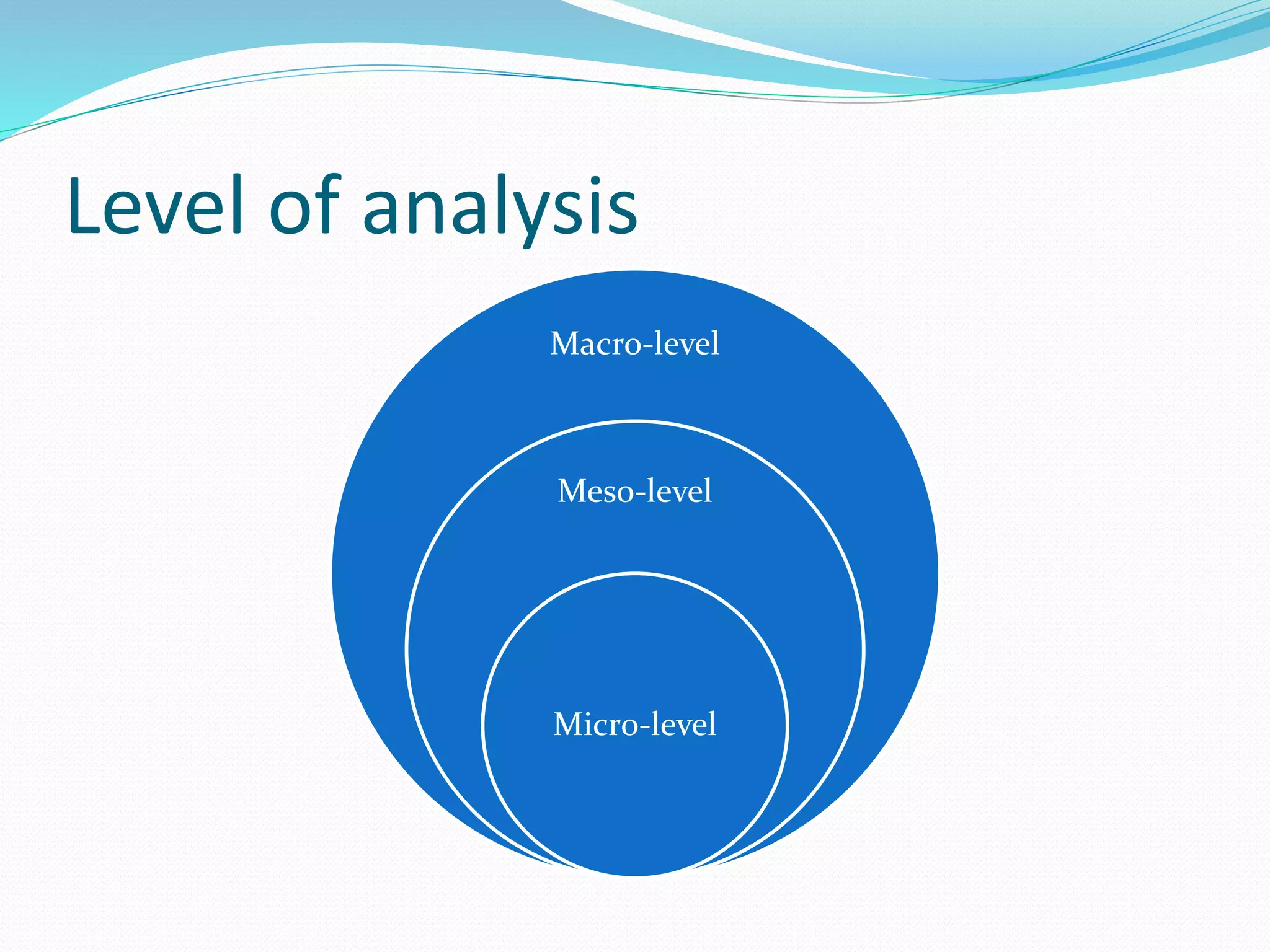 Level of analysis

Macro-level

Meso-level

Micro-level